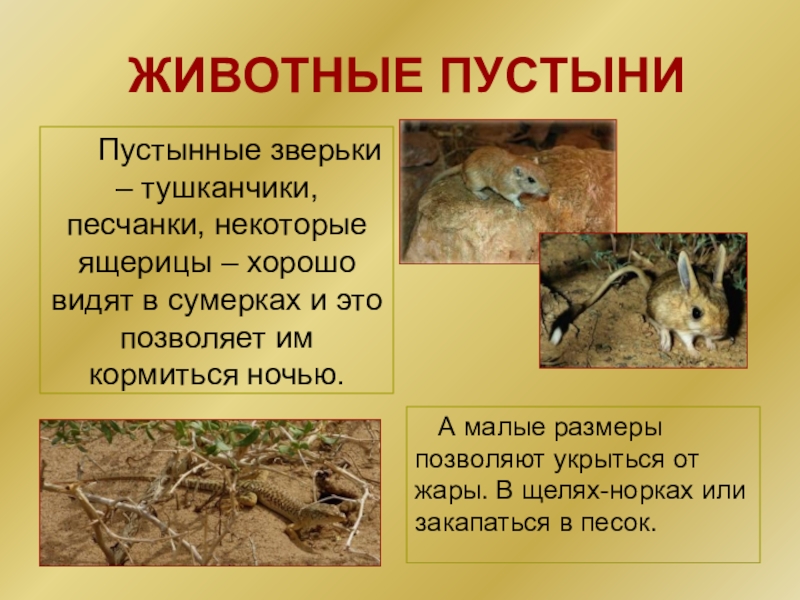 ЖИВОТНЫЕ ПУСТЫНИ

Пустынные зверьки – тушканчики, песчанки, некоторые ящерицы – хорошо видят в сумерках и это позволяет им кормиться ночью.

А малые размеры позволяют укрыться от жары. В щелях-норках или закапаться в песок.